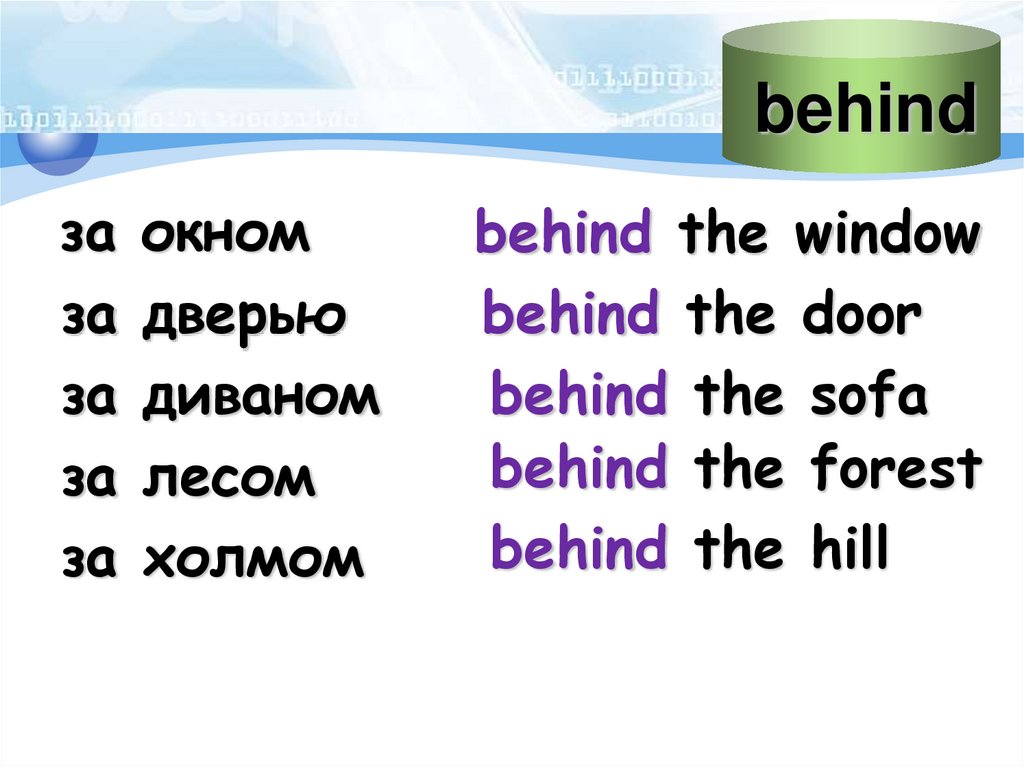 behind

за окном
за дверью
за диваном
за лесом
за холмом

behind the window
behind the door
behind the sofa
behind the forest
behind the hill